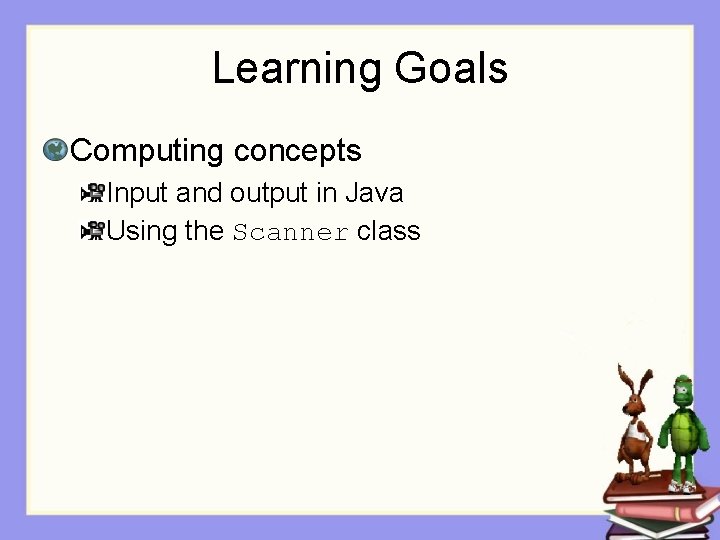 Learning Goals

Computing concepts

Input and output in Java

Using the Scanner class